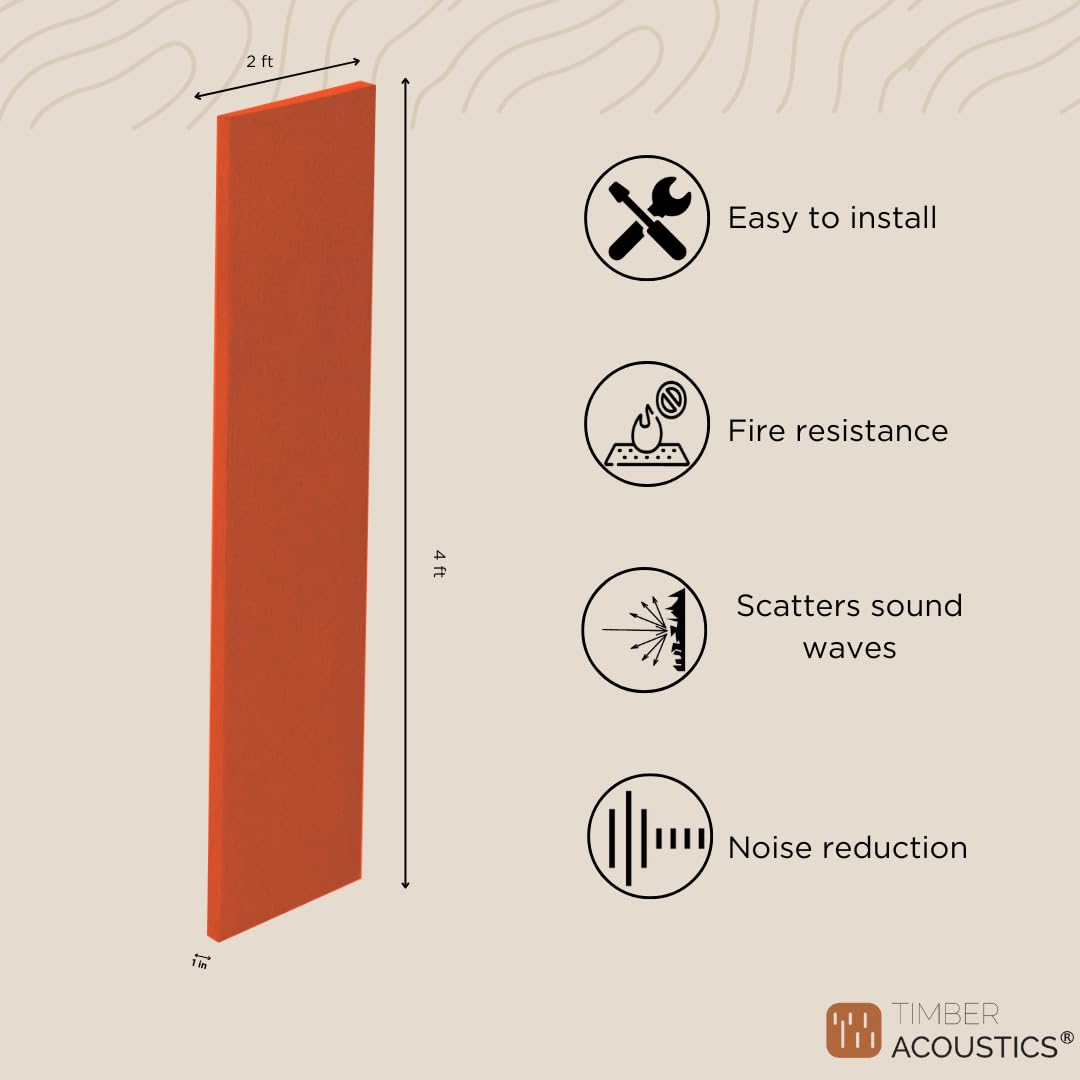 2 ft

4 ft

1 in

Easy to install

Fire resistance

Scatters sound waves

Noise reduction

TIMBER ACOUSTICS®